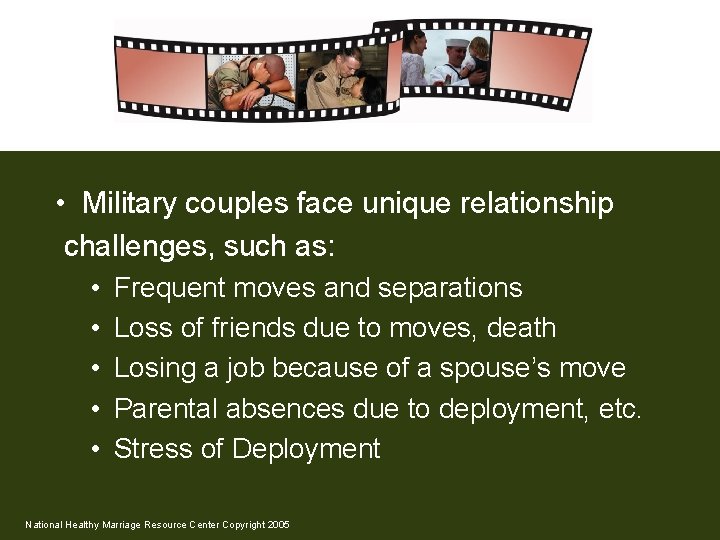 • Military couples face unique relationship challenges, such as:

• Frequent moves and separations
• Loss of friends due to moves, death
• Losing a job because of a spouse's move
• Parental absences due to deployment, etc.
• Stress of Deployment

National Healthy Marriage Resource Center Copyright 2005